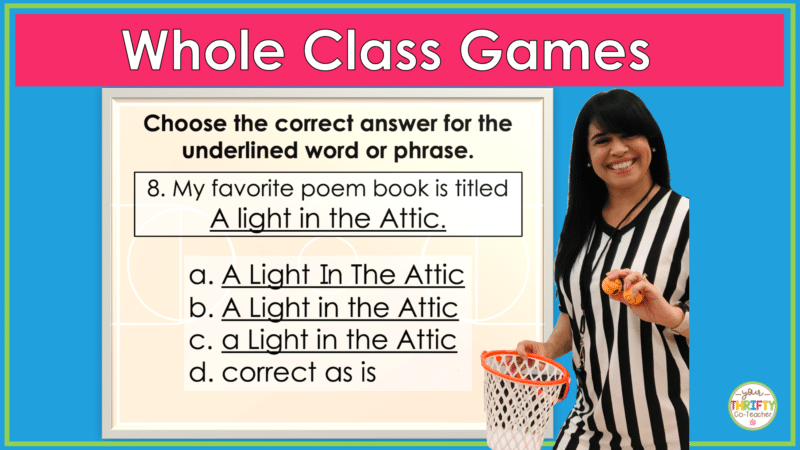 Whole Class Games

Choose the correct answer for the underlined word or phrase.

8. My favorite poem book is titled A light in the Attic.

a. A Light In The Attic
b. A Light in the Attic
c. a Light in the Attic
d. correct as is

your THRIFTY Co-Teacher